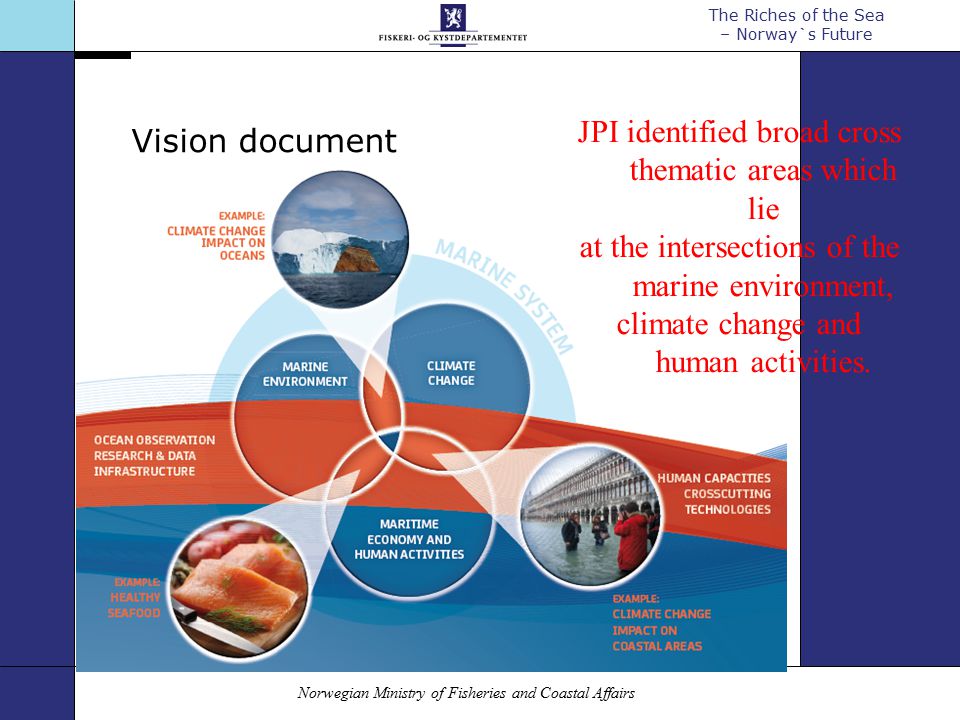 FISKERI- OG KYSTDEPARTEMENTET

The Riches of the Sea
– Norway`s Future

Vision document

JPI identified broad cross thematic areas which lie
at the intersections of the marine environment, climate change and human activities.

EXAMPLE:
CLIMATE CHANGE IMPACT ON OCEANS

MARINE SYSTEM

MARINE ENVIRONMENT

CLIMATE CHANGE

OCEAN OBSERVATION RESEARCH & DATA INFRASTRUCTURE

MARITIME ECONOMY AND HUMAN ACTIVITIES

HUMAN CAPACITIES CROSSCUTTING TECHNOLOGIES

EXAMPLE:
HEALTHY SEAFOOD

EXAMPLE:
CLIMATE CHANGE IMPACT ON COASTAL AREAS

Norwegian Ministry of Fisheries and Coastal Affairs